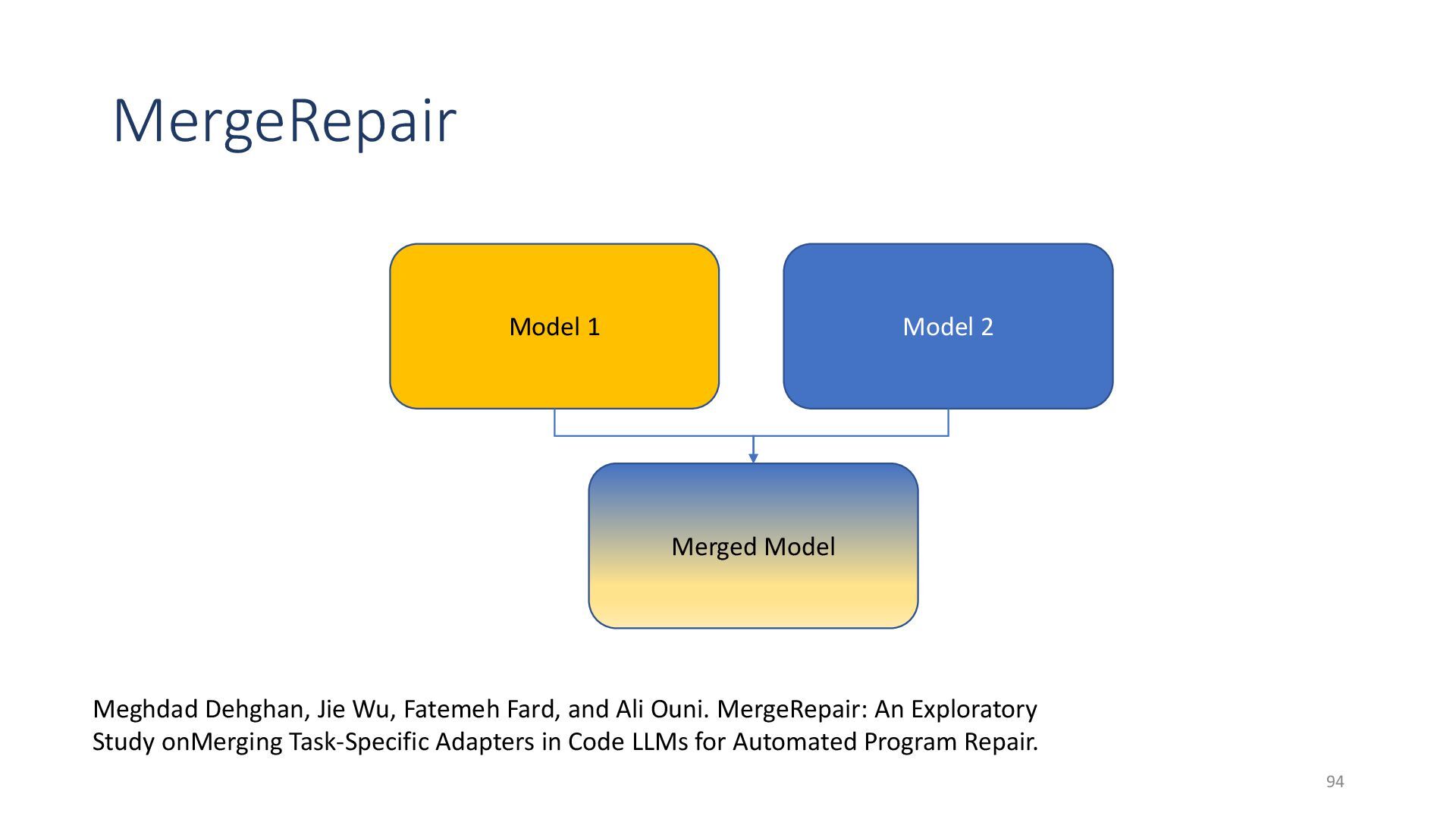 MergeRepair

Model 1

Model 2

Merged Model

Meghdad Dehghan, Jie Wu, Fatemeh Fard, and Ali Ouni. MergeRepair: An Exploratory Study onMerging Task-Specific Adapters in Code LLMs for Automated Program Repair.

94